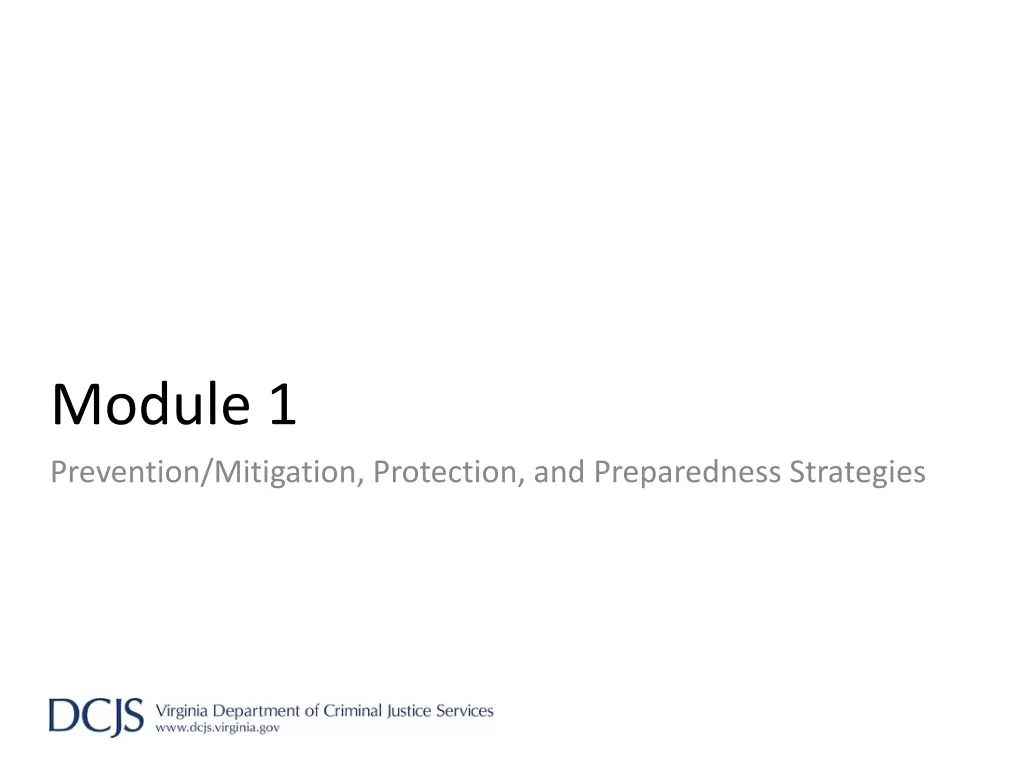 Module 1

Prevention/Mitigation, Protection, and Preparedness Strategies

DCJS Virginia Department of Criminal Justice Services
www.dcjs.virginia.gov